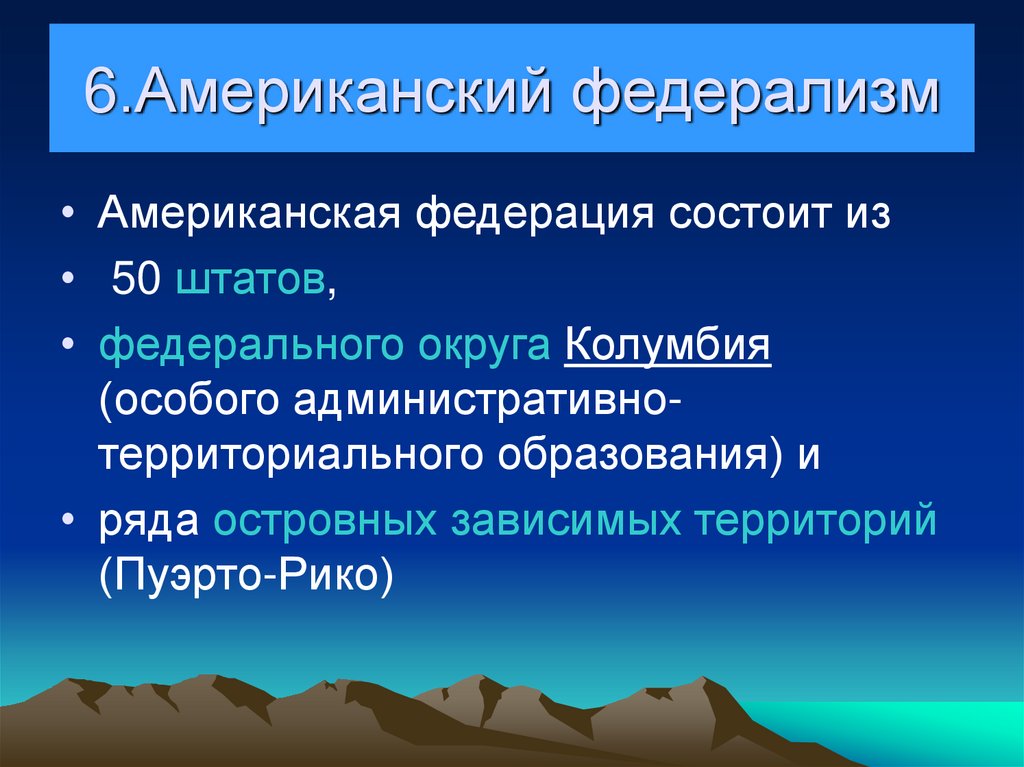 6.Американский федерализм

• Американская федерация состоит из
• 50 штатов,
• федерального округа Колумбия (особого административно-территориального образования) и
• ряда островных зависимых территорий (Пуэрто-Рико)